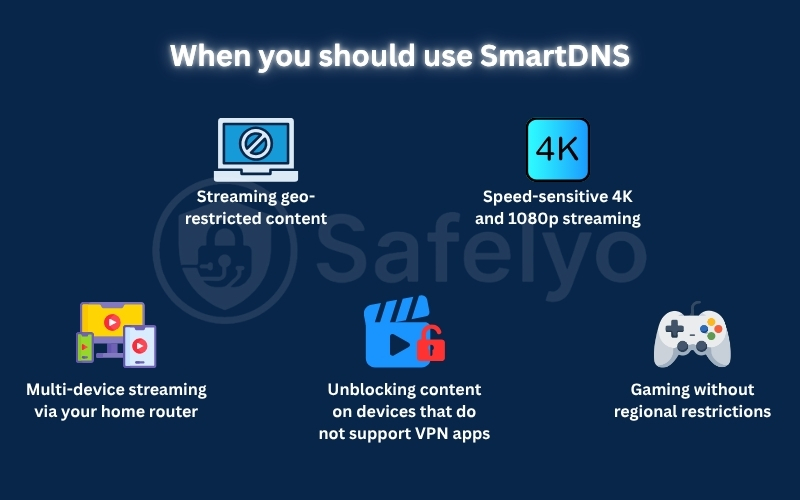 When you should use SmartDNS

Streaming geo-restricted content

4K

Speed-sensitive 4K and 1080p streaming

Safelyo

Multi-device streaming via your home router

Unblocking content on devices that do not support VPN apps

Gaming without regional restrictions